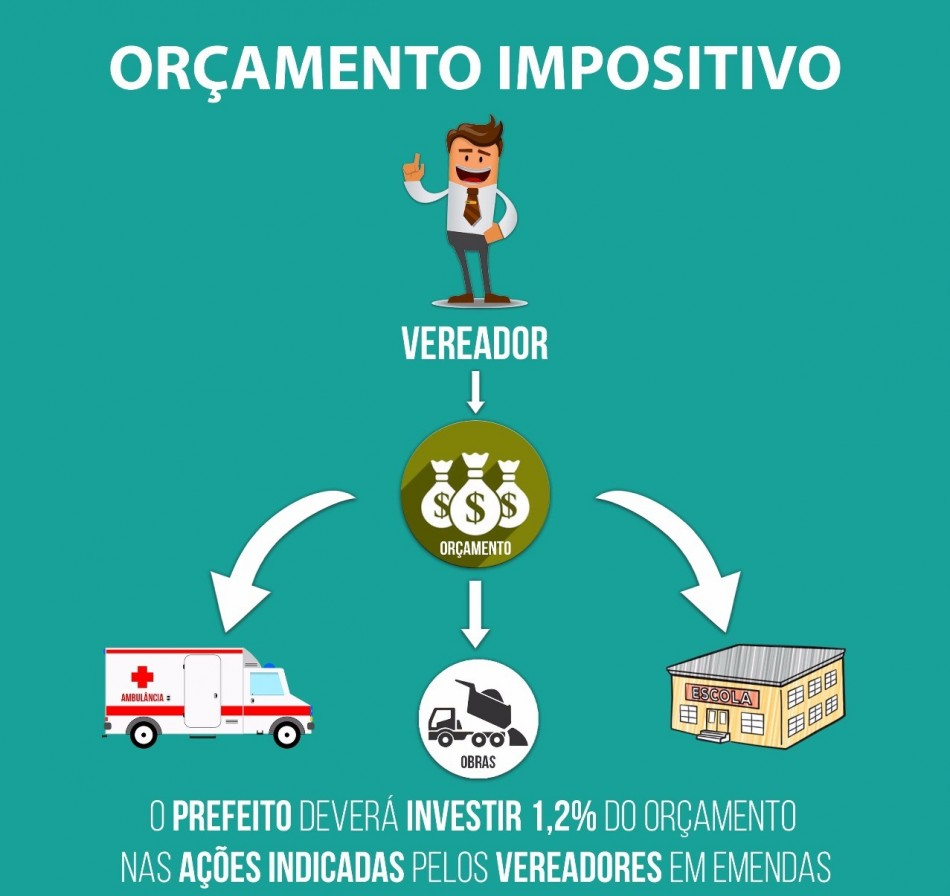 ORÇAMENTO IMPOSITIVO

VEREADOR

$ $ $
ORÇAMENTO

AMBULÂNCIA

OBRAS

ESCOLA

O PREFEITO DEVERÁ INVESTIR 1,2% DO ORÇAMENTO NAS AÇÕES INDICADAS PELOS VEREADORES EM EMENDAS